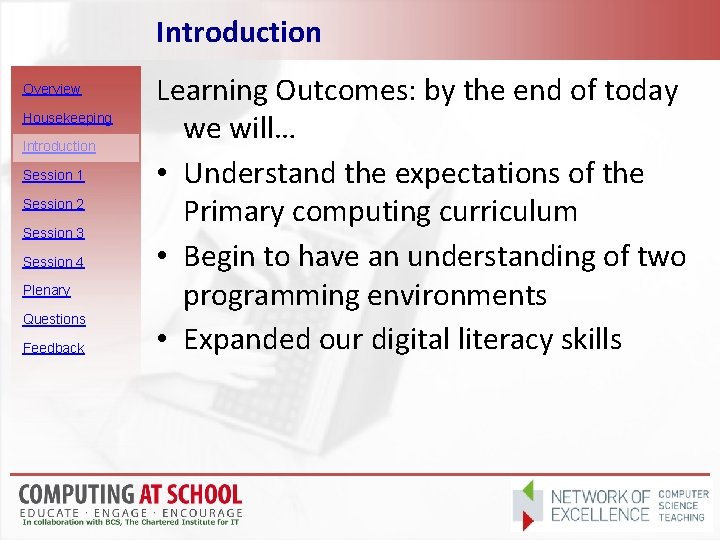 Introduction

Overview
Housekeeping
Introduction
Session 1
Session 2
Session 3
Session 4
Plenary
Questions
Feedback

Learning Outcomes: by the end of today we will…

• Understand the expectations of the Primary computing curriculum
• Begin to have an understanding of two programming environments
• Expanded our digital literacy skills

COMPUTING AT SCHOOL
EDUCATE · ENGAGE · ENCOURAGE
In collaboration with BCS, The Chartered Institute for IT

NETWORK OF EXCELLENCE COMPUTER SCIENCE TEACHING